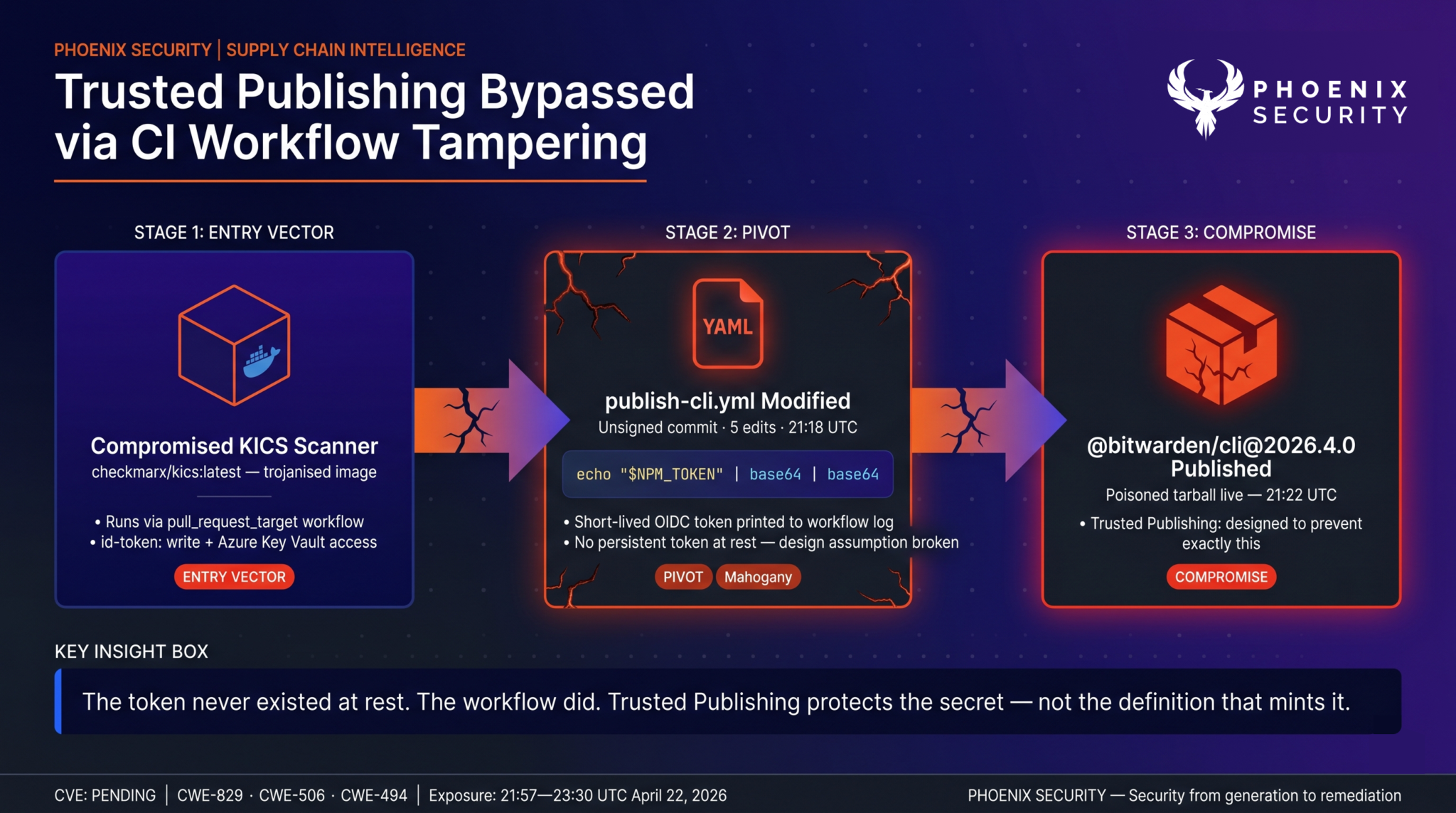 PHOENIX SECURITY | SUPPLY CHAIN INTELLIGENCE

Trusted Publishing Bypassed via CI Workflow Tampering

PHOENIX SECURITY

STAGE 1: ENTRY VECTOR

Compromised KICS Scanner
checkmarx/kics:latest — trojanised image

• Runs via pull_request_target workflow
• id-token: write + Azure Key Vault access

ENTRY VECTOR

STAGE 2: PIVOT

YAML

publish-cli.yml Modified
Unsigned commit · 5 edits · 21:18 UTC

echo "$NPM_TOKEN" | base64 | base64

• Short-lived OIDC token printed to workflow log
• No persistent token at rest — design assumption broken

PIVOT Mahogany

STAGE 3: COMPROMISE

@bitwarden/cli@2026.4.0 Published
Poisoned tarball live — 21:22 UTC

• Trusted Publishing: designed to prevent exactly this

COMPROMISE

KEY INSIGHT BOX

The token never existed at rest. The workflow did. Trusted Publishing protects the secret — not the definition that mints it.

CVE: PENDING | CWE-829 · CWE-506 · CWE-494 | Exposure: 21:57—23:30 UTC April 22, 2026

PHOENIX SECURITY — Security from generation to remediation